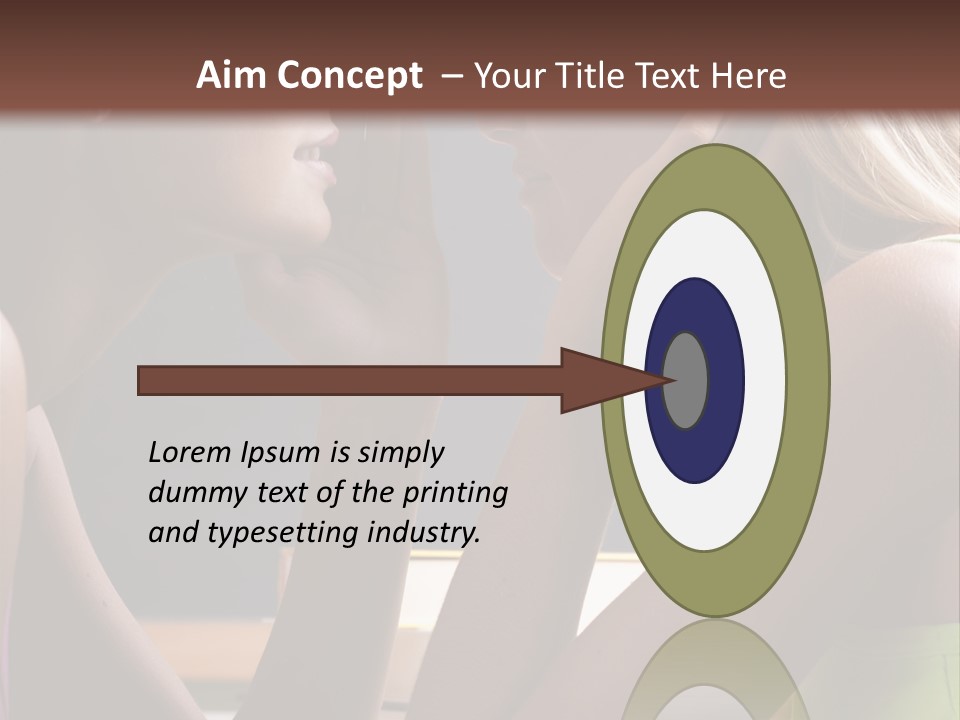 Aim Concept – Your Title Text Here

Lorem Ipsum is simply dummy text of the printing and typesetting industry.